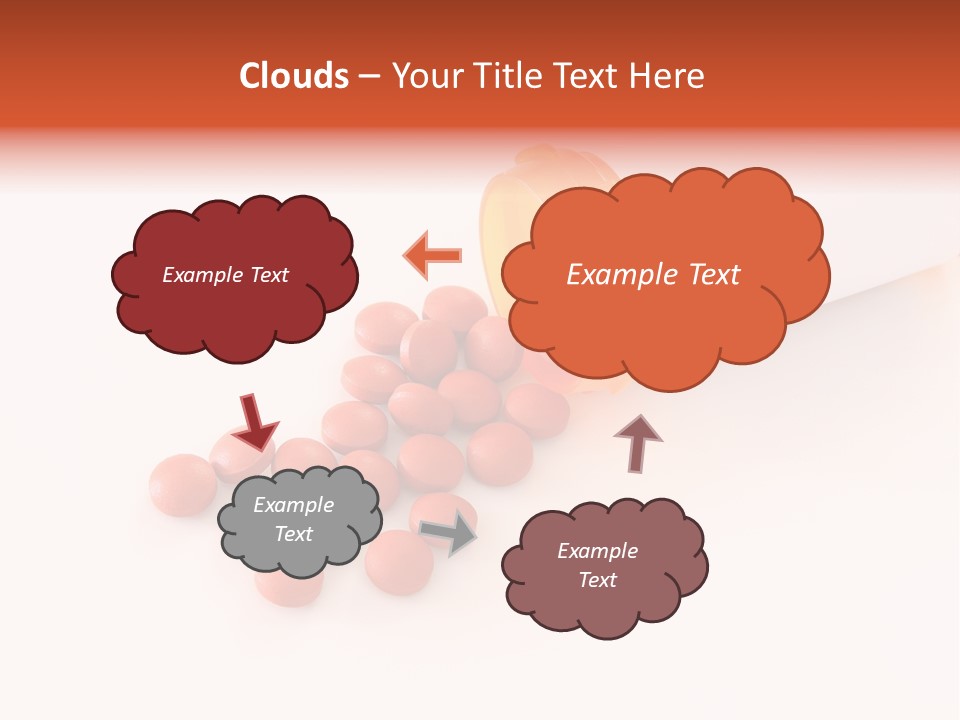 Clouds – Your Title Text Here

Example Text

Example Text

Example Text

Example Text